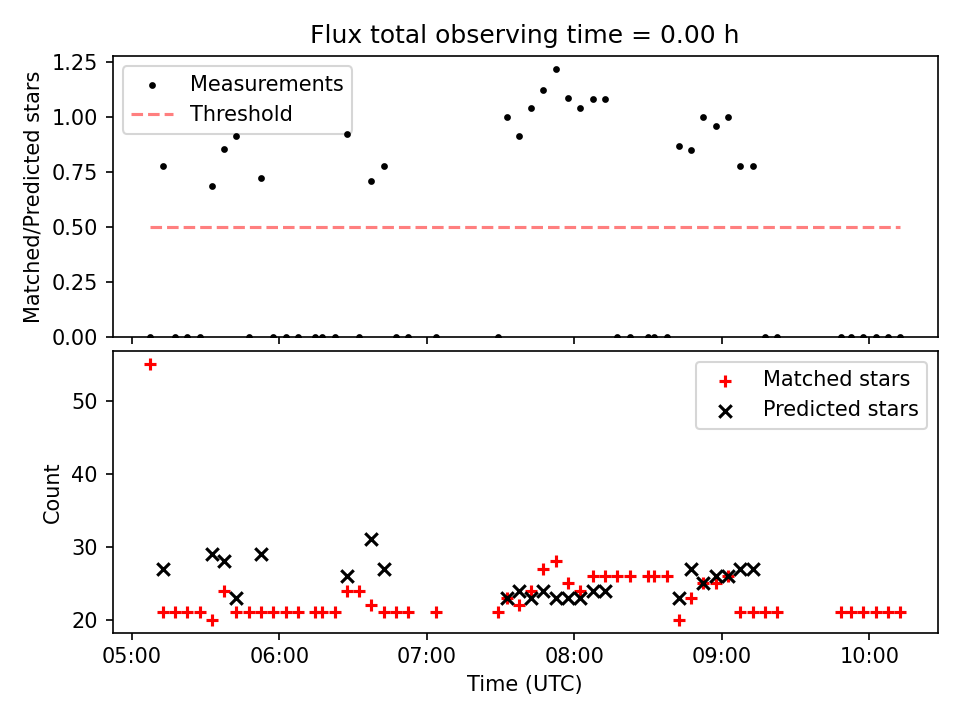 Flux total observing time = 0.00 h

Matched/Predicted stars

1.25
1.00
0.75
0.50
0.25
0.00

Measurements
Threshold

Count

50
40
30
20

Matched stars
Predicted stars

05:00
06:00
07:00
08:00
09:00
10:00

Time (UTC)